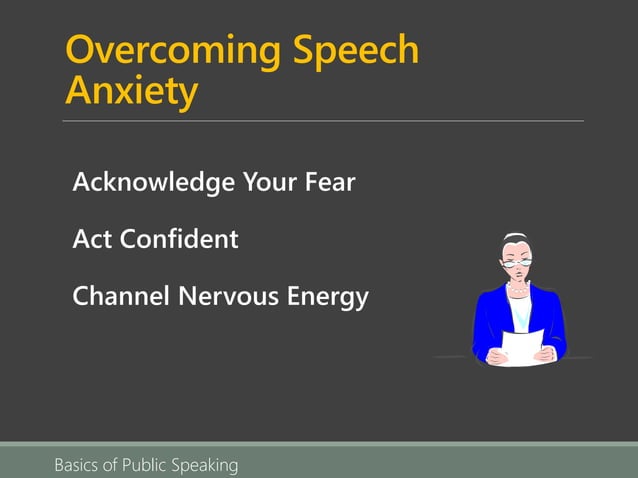 Overcoming Speech Anxiety

Acknowledge Your Fear

Act Confident

Channel Nervous Energy

Basics of Public Speaking